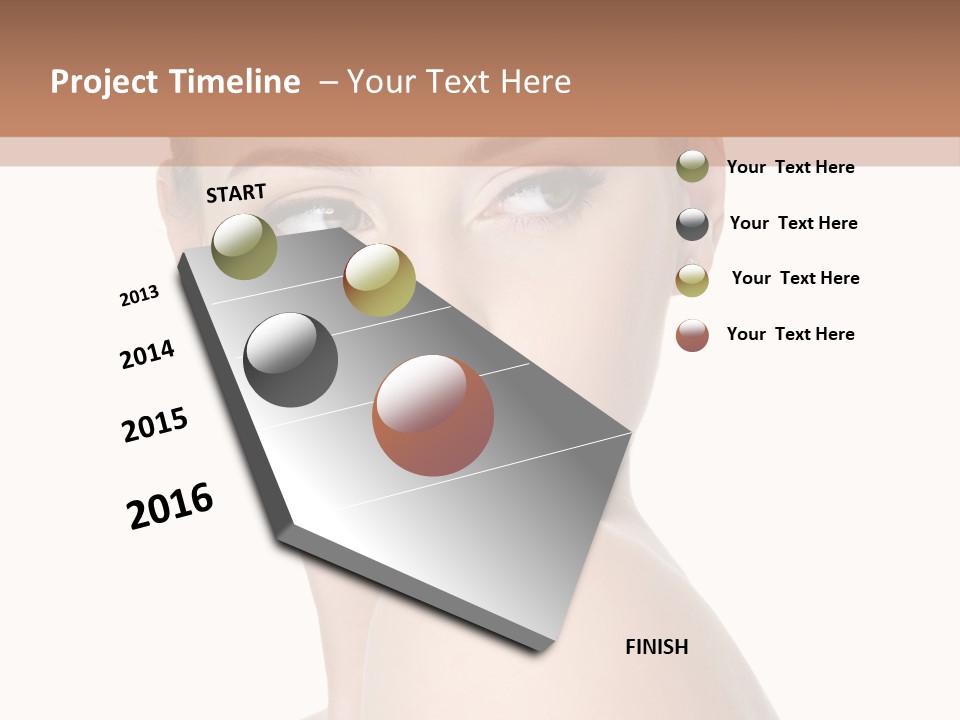 Project Timeline – Your Text Here

START

2013

2014

2015

2016

FINISH

Your Text Here

Your Text Here

Your Text Here

Your Text Here